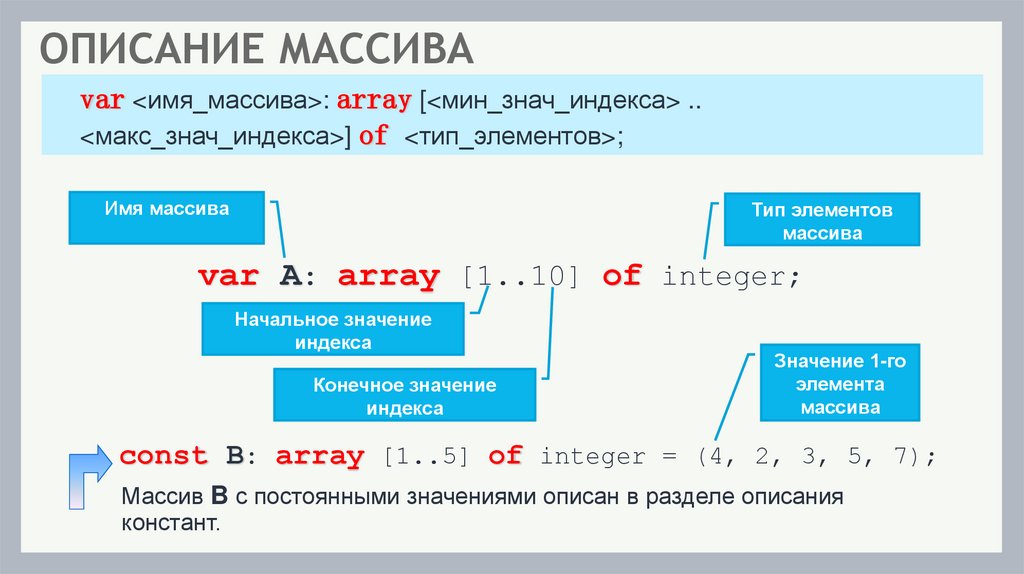 ОПИСАНИЕ МАССИВА

var <имя_массива>: array [<мин_знач_индекса> .. <макс_знач_индекса>] of <тип_элементов>;

Имя массива

Тип элементов массива

var A: array [1..10] of integer;

Начальное значение индекса

Конечное значение индекса

Значение 1-го элемента массива

const B: array [1..5] of integer = (4, 2, 3, 5, 7);

Массив B с постоянными значениями описан в разделе описания констант.